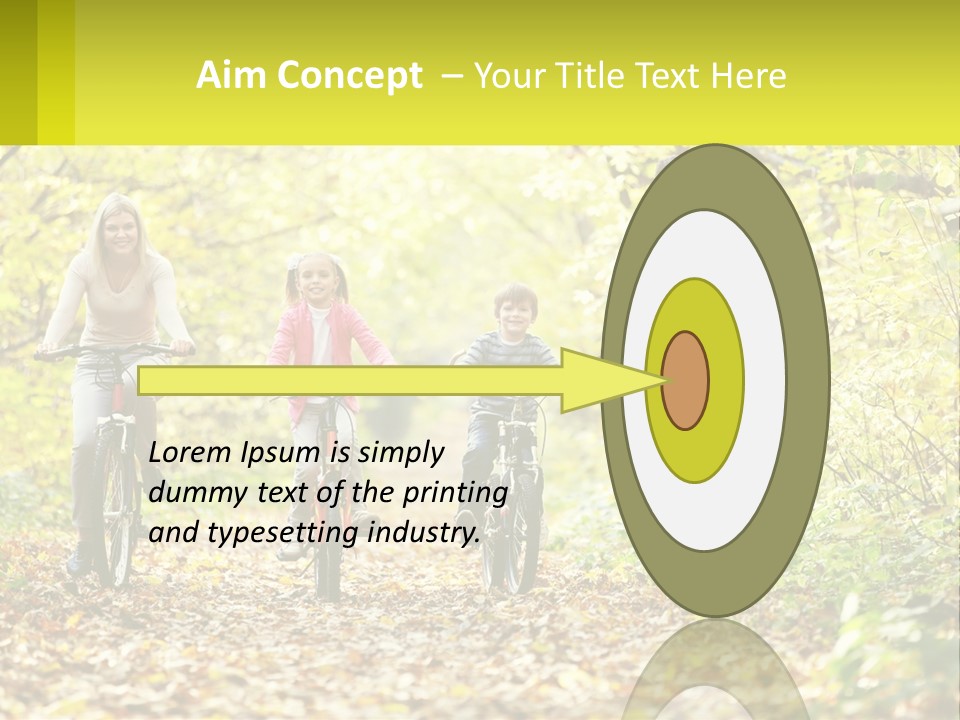 Aim Concept – Your Title Text Here

Lorem Ipsum is simply dummy text of the printing and typesetting industry.